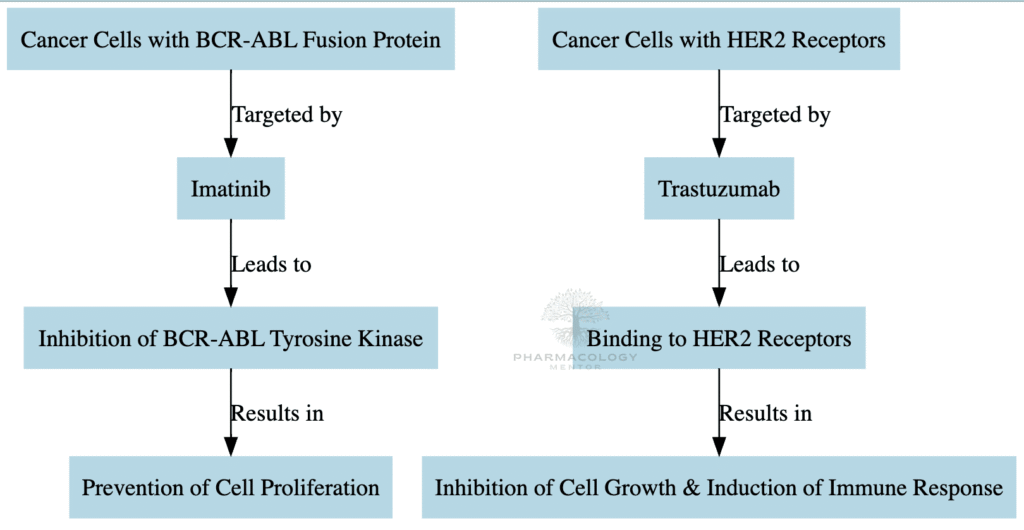 Cancer Cells with BCR-ABL Fusion Protein

Targeted by

Imatinib

Leads to

Inhibition of BCR-ABL Tyrosine Kinase

Results in

Prevention of Cell Proliferation

Cancer Cells with HER2 Receptors

Targeted by

Trastuzumab

Leads to

Binding to HER2 Receptors

Results in

Inhibition of Cell Growth & Induction of Immune Response

PHARMACOLOGY MENTOR